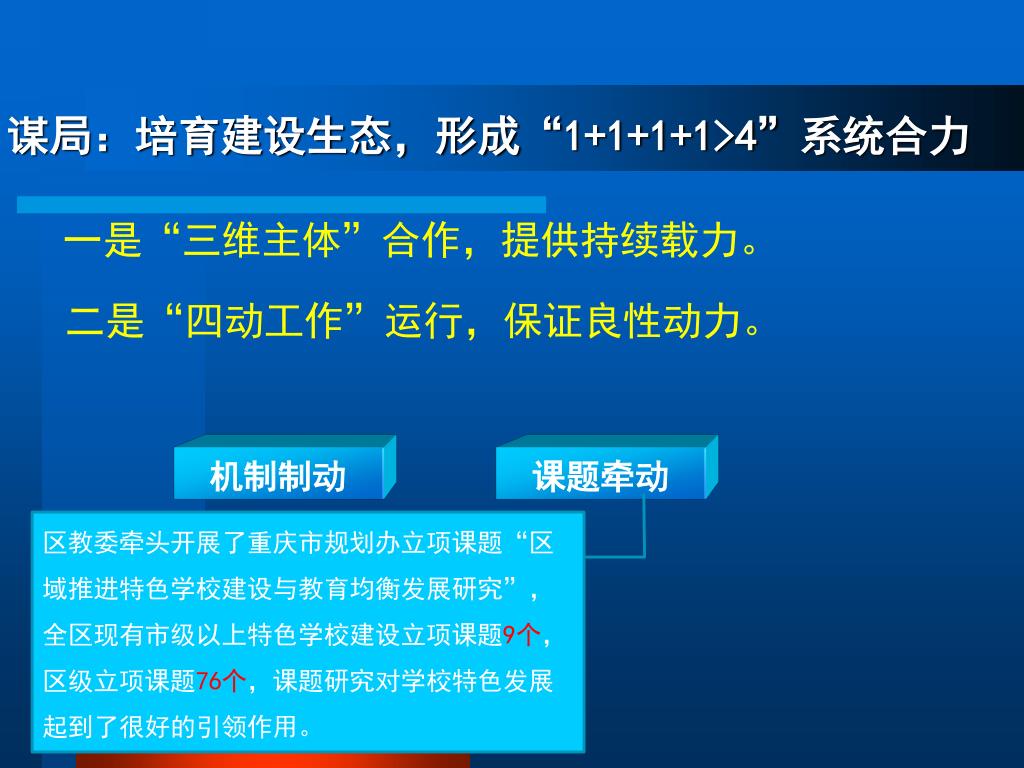 谋局：培育建设生态，形成“1+1+1+1>4”系统合力

一是“三维主体”合作，提供持续载力。

二是“四动工作”运行，保证良性动力。

机制制动

课题牵动

区教委牵头开展了重庆市规划办立项课题“区域推进特色学校建设与教育均衡发展研究”，全区现有市级以上特色学校建设立项课题9个，区级立项课题76个，课题研究对学校特色发展起到了很好的引领作用。